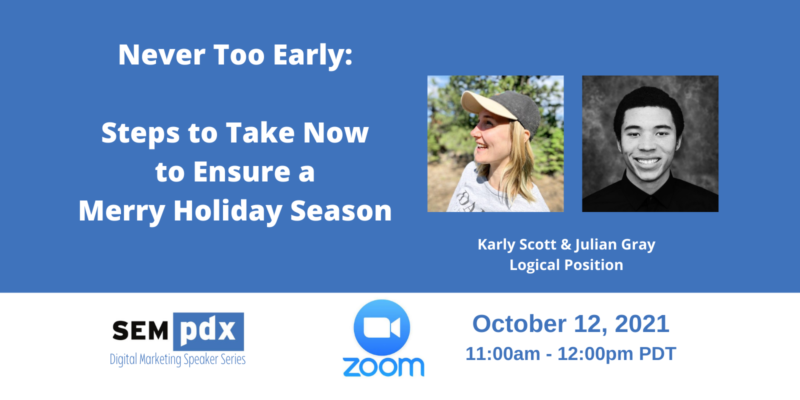 Never Too Early:

Steps to Take Now to Ensure a Merry Holiday Season

Karly Scott & Julian Gray
Logical Position

SEM pdx
Digital Marketing Speaker Series

zoom

October 12, 2021
11:00am - 12:00pm PDT